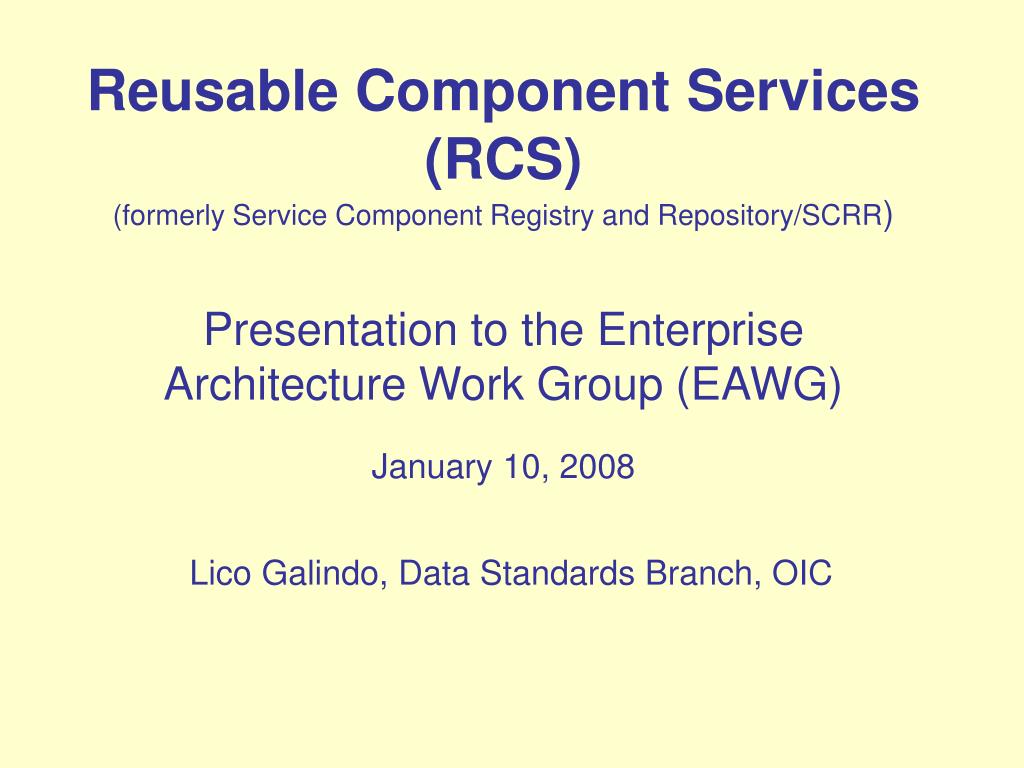 Reusable Component Services (RCS)
(formerly Service Component Registry and Repository/SCRR)

Presentation to the Enterprise Architecture Work Group (EAWG)

January 10, 2008

Lico Galindo, Data Standards Branch, OIC